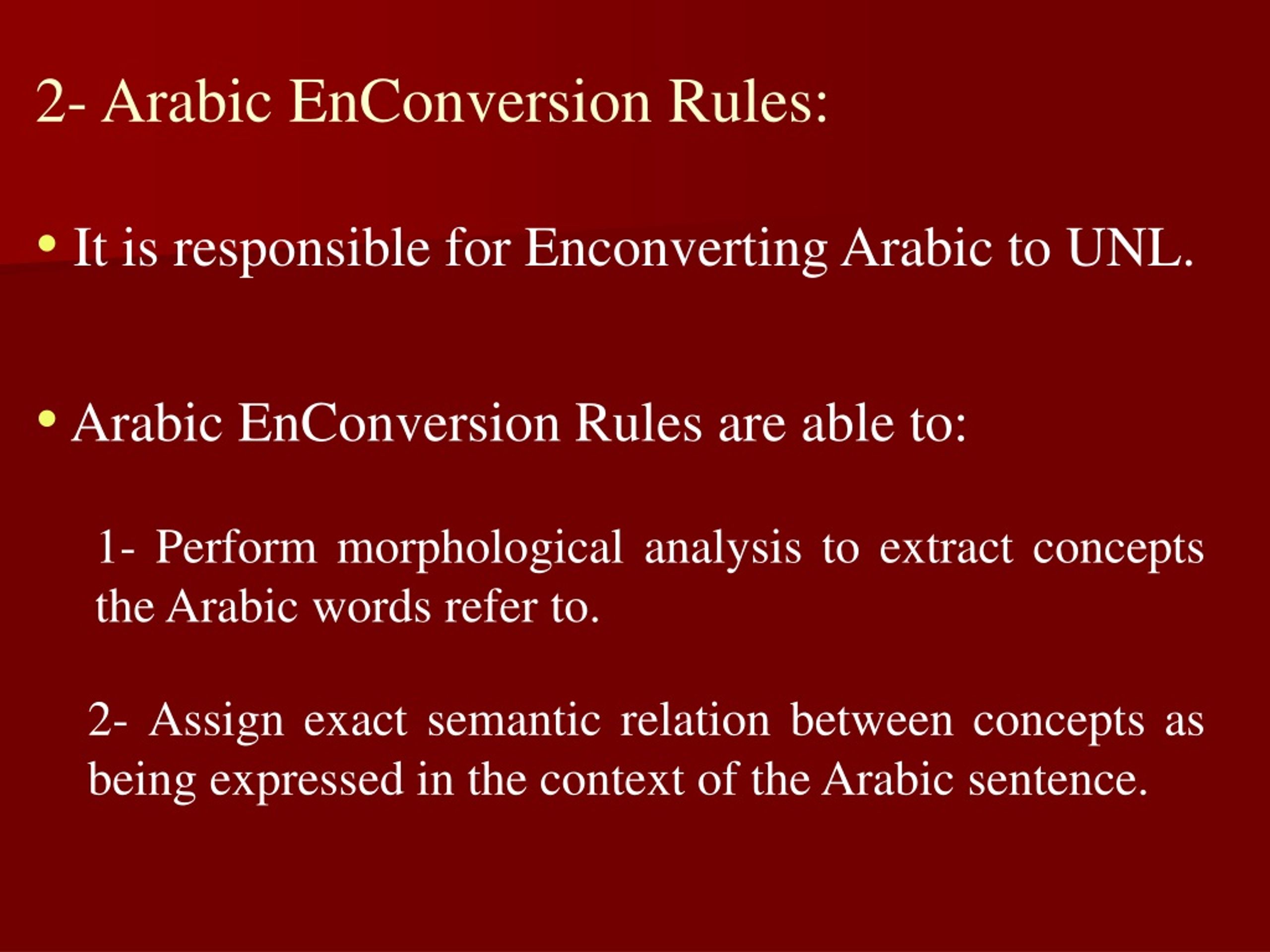 2- Arabic EnConversion Rules:

• It is responsible for Enconverting Arabic to UNL.

• Arabic EnConversion Rules are able to:

1- Perform morphological analysis to extract concepts the Arabic words refer to.

2- Assign exact semantic relation between concepts as being expressed in the context of the Arabic sentence.